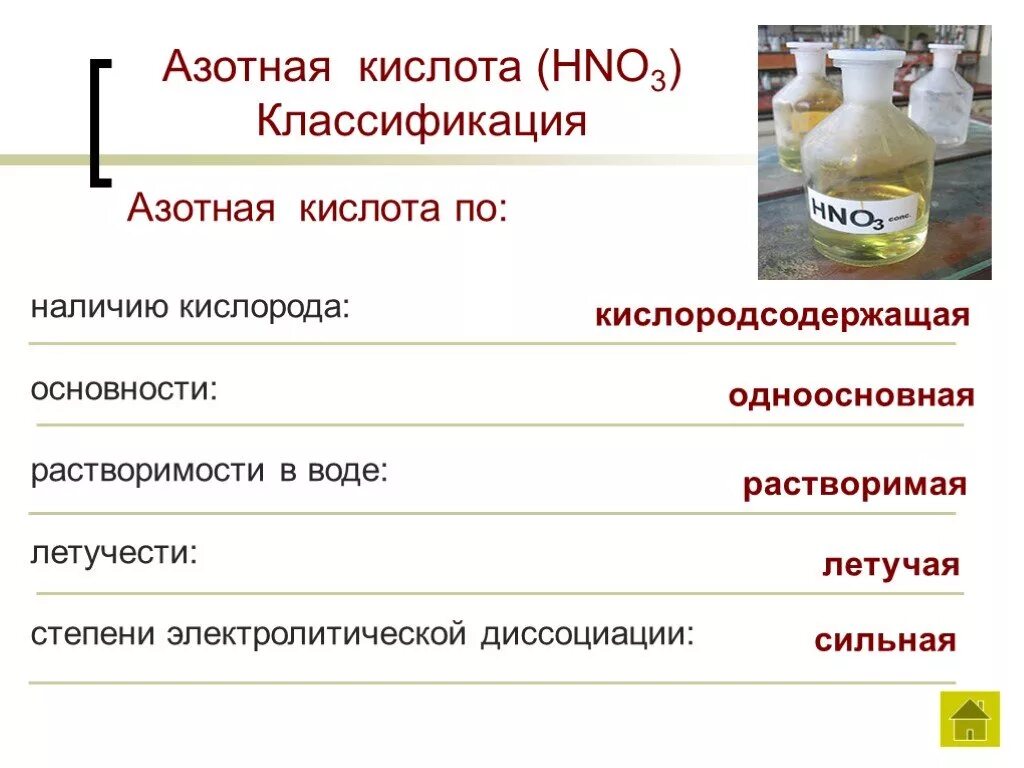 Азотная кислота ($HNO_3$)
Классификация

$HNO_3$ conc.

Азотная кислота по:

наличию кислорода: кислородсодержащая

основности: одноосновная

растворимости в воде: растворимая

летучести: летучая

степени электролитической диссоциации: сильная